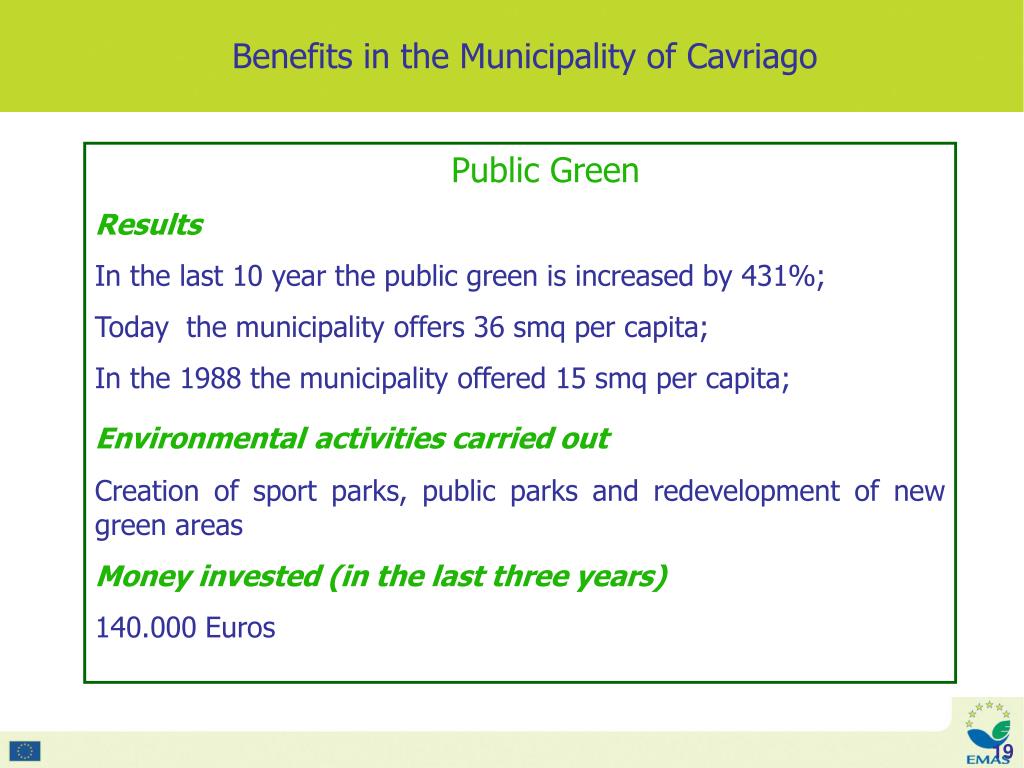 Benefits in the Municipality of Cavriago

Public Green

Results

In the last 10 year the public green is increased by 431%;

Today  the municipality offers 36 smq per capita;

In the 1988 the municipality offered 15 smq per capita;

Environmental activities carried out

Creation of sport parks, public parks and redevelopment of new green areas

Money invested (in the last three years)

140.000 Euros

EMAS

19